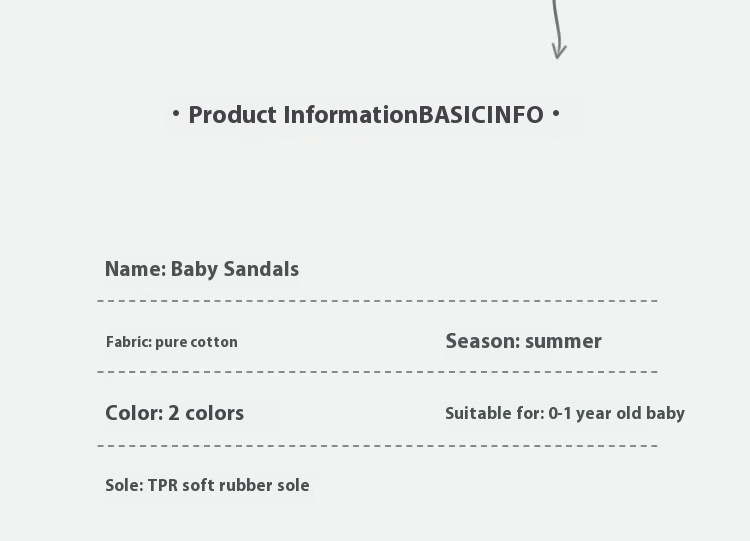 • Product InformationBASICINFO •

Name: Baby Sandals

Fabric: pure cotton

Season: summer

Color: 2 colors

Suitable for: 0-1 year old baby

Sole: TPR soft rubber sole